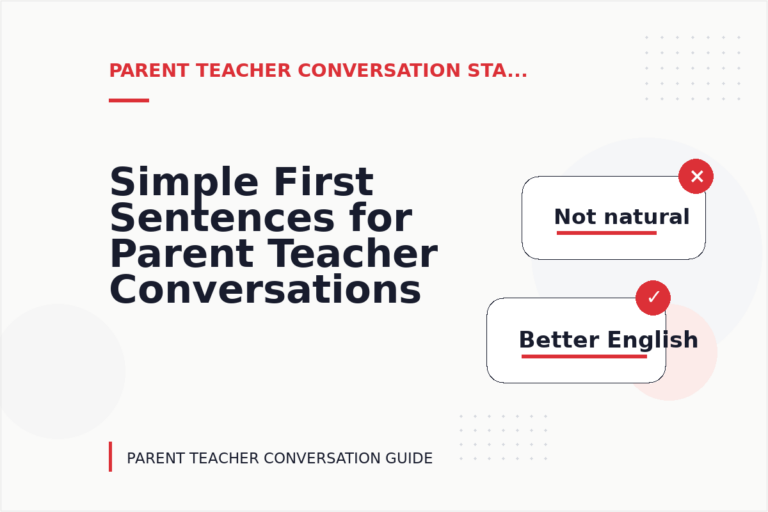 PARENT TEACHER CONVERSATION STA...

Simple First Sentences for Parent Teacher Conversations

Not natural

Better English

PARENT TEACHER CONVERSATION GUIDE